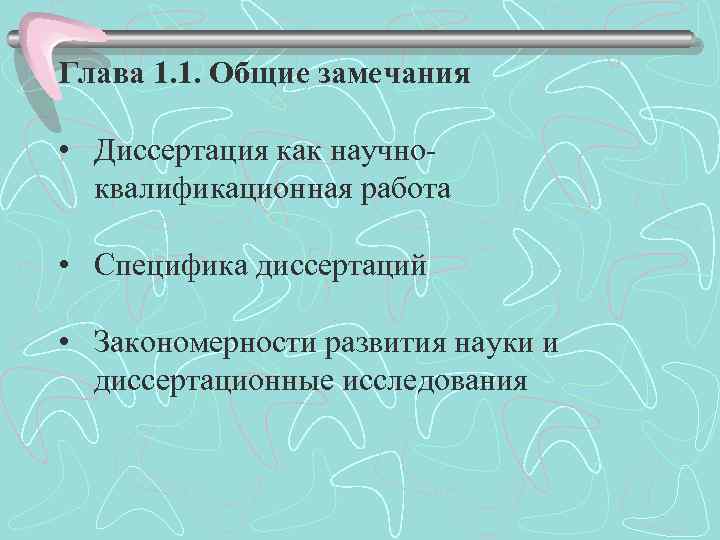 Глава 1.1. Общие замечания

• Диссертация как научно-квалификационная работа

• Специфика диссертаций

• Закономерности развития науки и диссертационные исследования